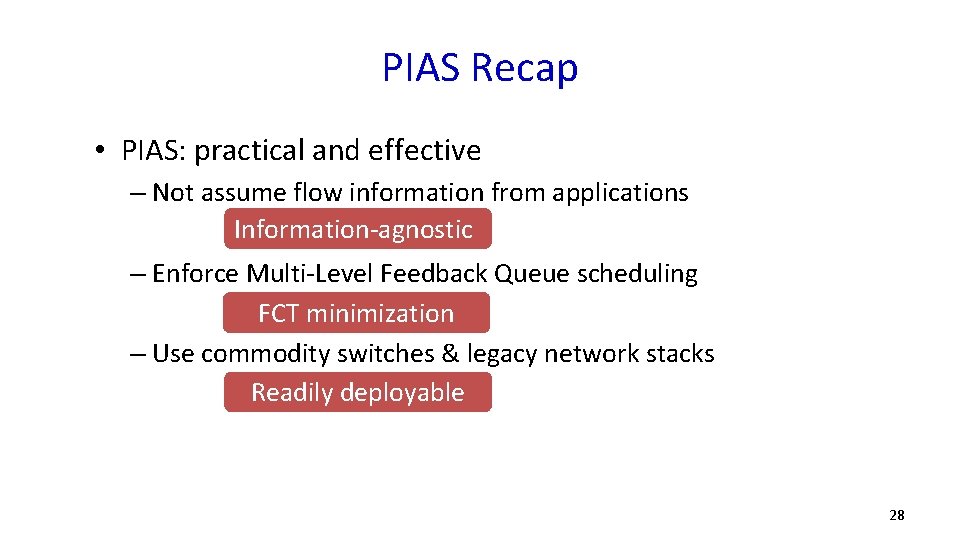 PIAS Recap

• PIAS: practical and effective
– Not assume flow information from applications
Information-agnostic
– Enforce Multi-Level Feedback Queue scheduling
FCT minimization
– Use commodity switches & legacy network stacks
Readily deployable

28